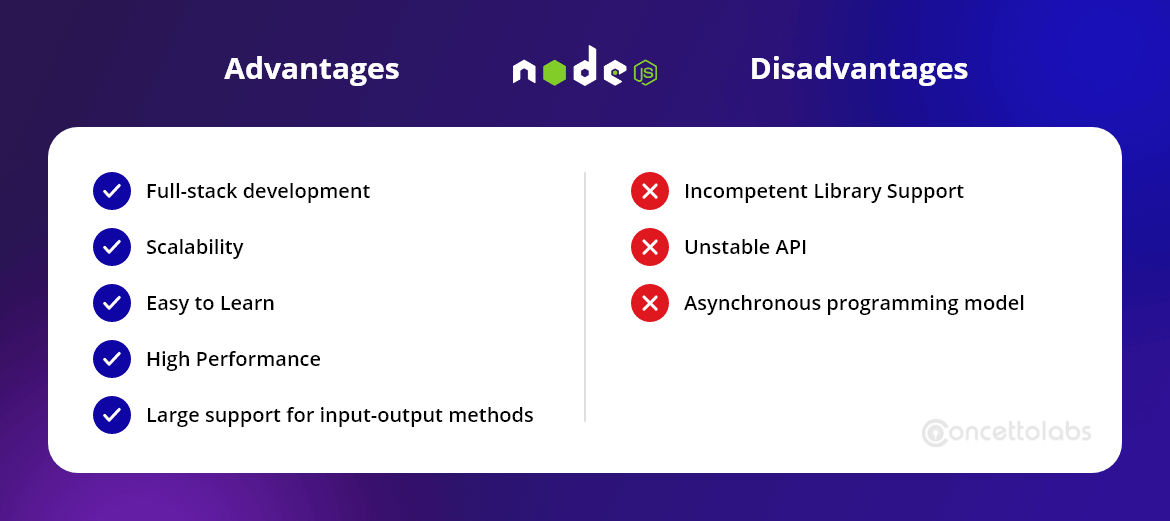 Advantages

node JS

Disadvantages

Full-stack development

Scalability

Easy to Learn

High Performance

Large support for input-output methods

Incompetent Library Support

Unstable API

Asynchronous programming model

concettolabs